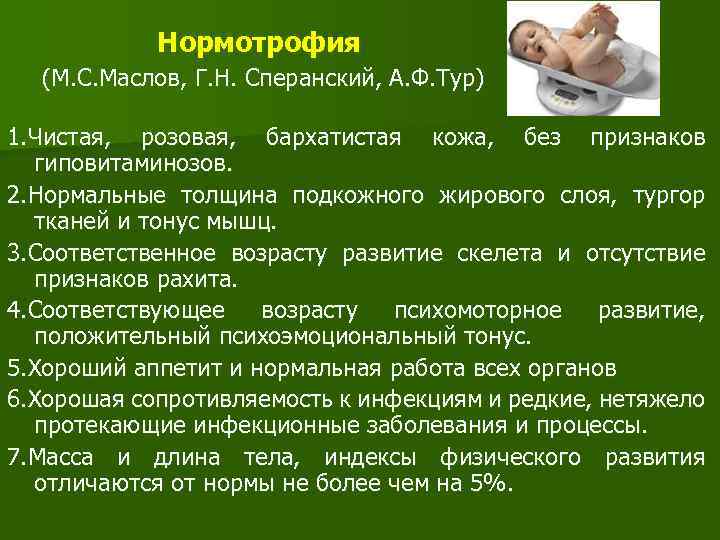 Нормотрофия

(М.С.Маслов, Г.Н. Сперанский, А.Ф.Тур)

1.Чистая, розовая, бархатистая кожа, без признаков гиповитаминозов.

2.Нормальные толщина подкожного жирового слоя, тургор тканей и тонус мышц.

3.Соответственное возрасту развитие скелета и отсутствие признаков рахита.

4.Соответствующее возрасту психомоторное развитие, положительный психоэмоциональный тонус.

5.Хороший аппетит и нормальная работа всех органов

6.Хорошая сопротивляемость к инфекциям и редкие, нетяжело протекающие инфекционные заболевания и процессы.

7.Масса и длина тела, индексы физического развития отличаются от нормы не более чем на 5%.